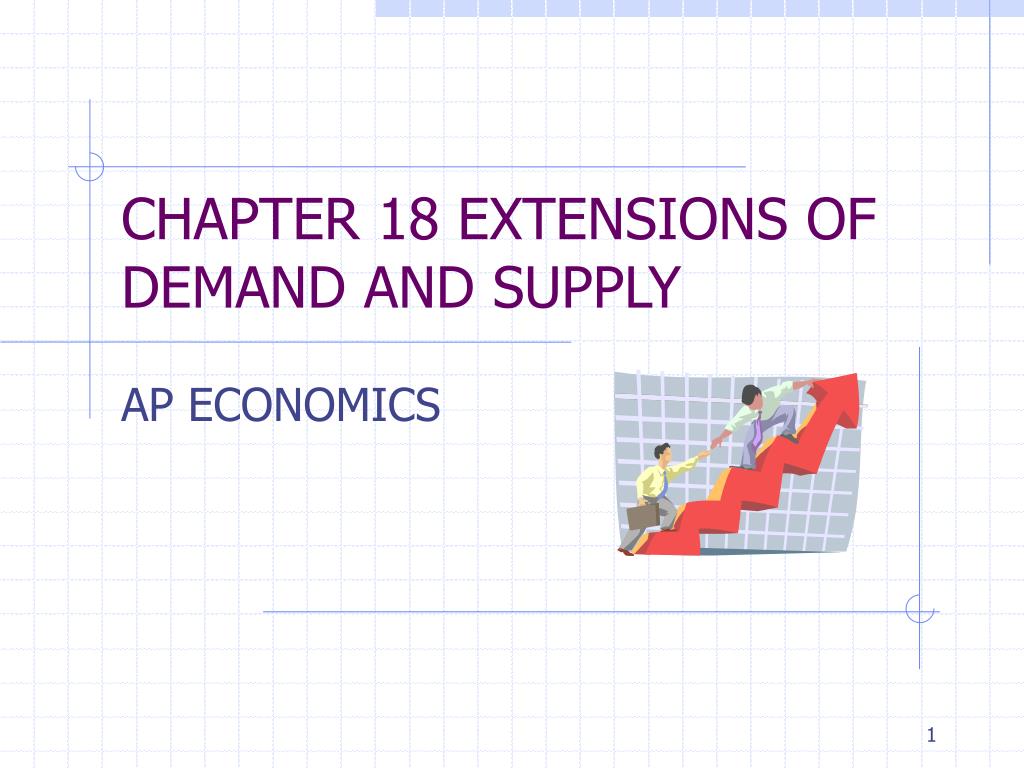 CHAPTER 18 EXTENSIONS OF DEMAND AND SUPPLY

AP ECONOMICS

1